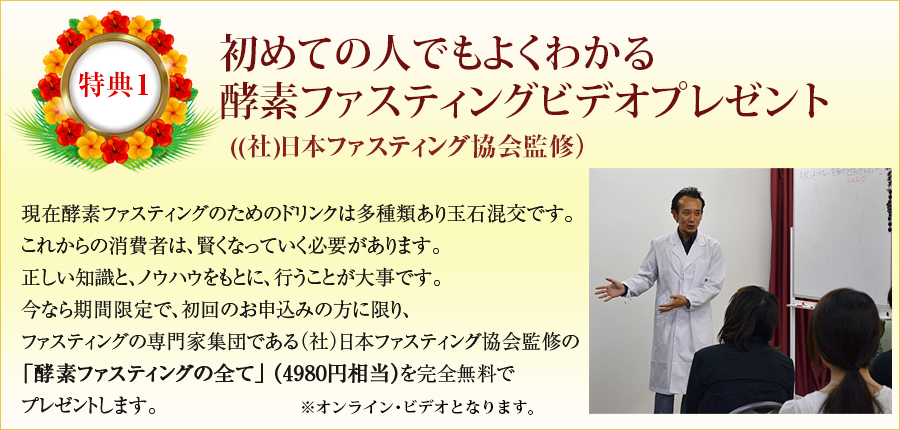 特典1

初めての人でもよくわかる
酵素ファスティングビデオプレゼント
((社)日本ファスティング協会監修)

現在酵素ファスティングのためのドリンクは多種類あり玉石混交です。
これからの消費者は、賢くなっていく必要があります。
正しい知識と、ノウハウをもとに、行うことが大事です。
今なら期間限定で、初回のお申込みの方に限り、
ファスティングの専門家集団である(社)日本ファスティング協会監修の
「酵素ファスティングの全て」(4980円相当)を完全無料で
プレゼントします。 ※オンライン・ビデオとなります。